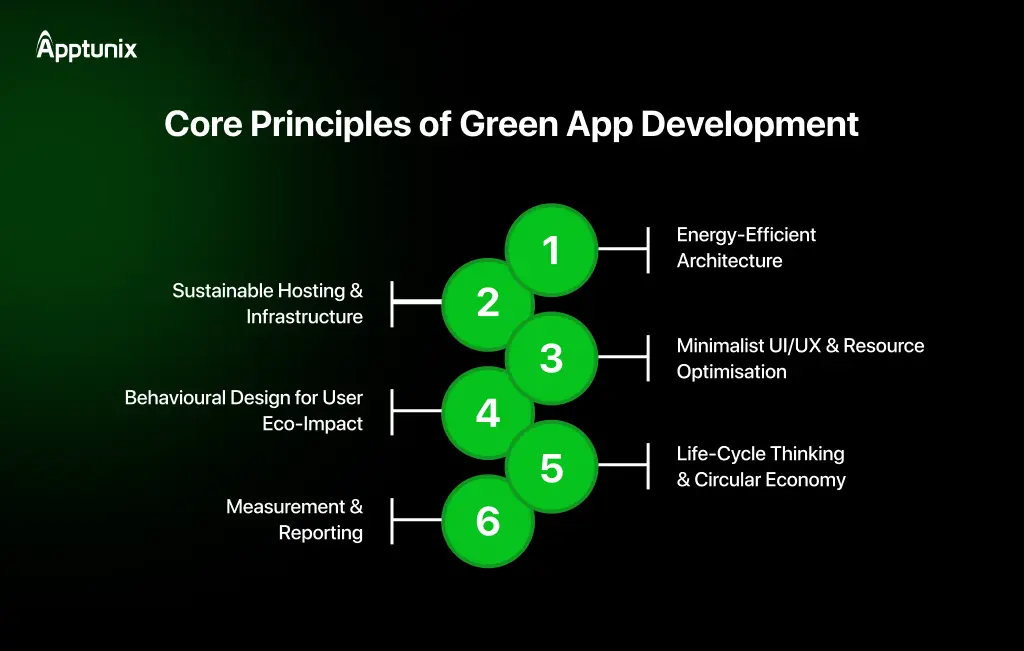 Apptunix

Core Principles of Green App Development

1
Energy-Efficient Architecture

2
Sustainable Hosting & Infrastructure

3
Minimalist UI/UX & Resource Optimisation

4
Behavioural Design for User Eco-Impact

5
Life-Cycle Thinking & Circular Economy

6
Measurement & Reporting